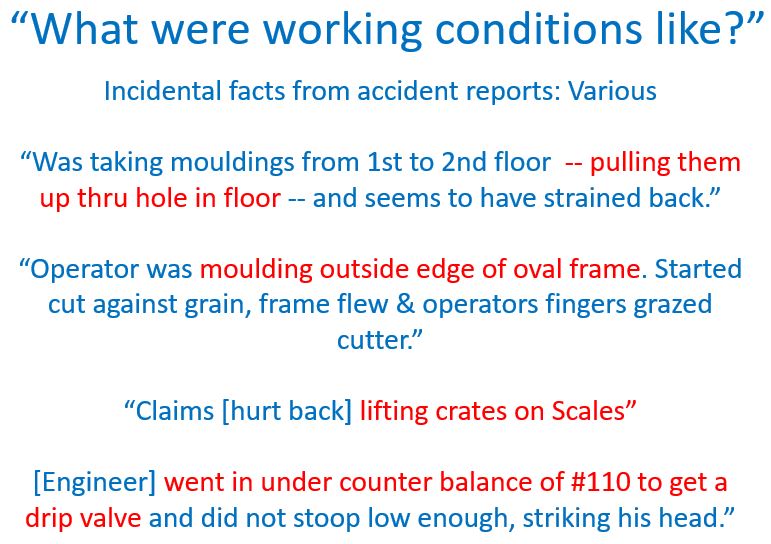 “What were working conditions like?”

Incidental facts from accident reports: Various

“Was taking mouldings from 1st to 2nd floor -- pulling them up thru hole in floor -- and seems to have strained back.”

“Operator was moulding outside edge of oval frame. Started cut against grain, frame flew & operators fingers grazed cutter.”

“Claims [hurt back] lifting crates on Scales”

[Engineer] went in under counter balance of #110 to get a drip valve and did not stoop low enough, striking his head.”